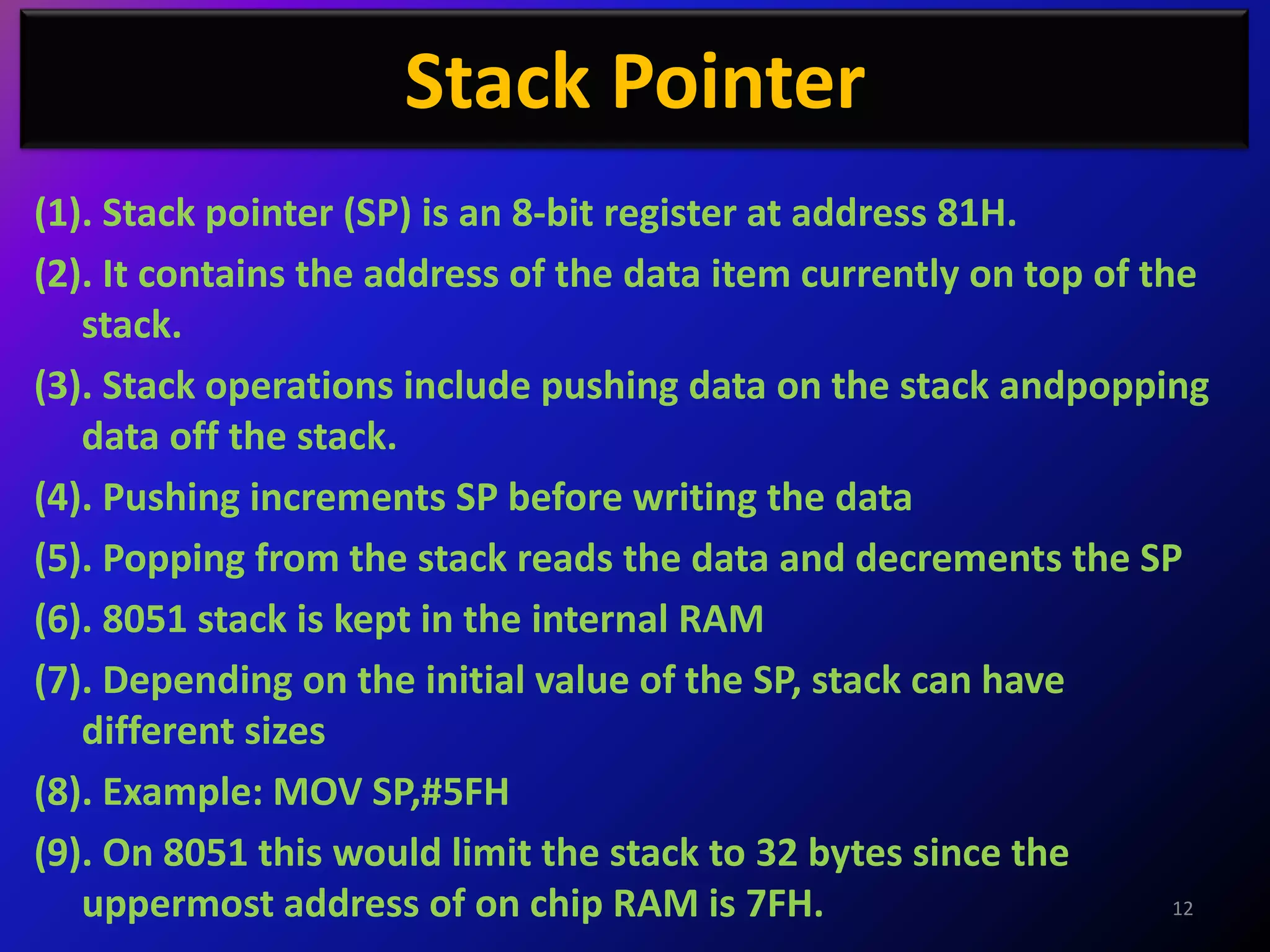 Stack Pointer

(1). Stack pointer (SP) is an 8-bit register at address 81H.

(2). It contains the address of the data item currently on top of the stack.

(3). Stack operations include pushing data on the stack andpopping data off the stack.

(4). Pushing increments SP before writing the data

(5). Popping from the stack reads the data and decrements the SP

(6). 8051 stack is kept in the internal RAM

(7). Depending on the initial value of the SP, stack can have different sizes

(8). Example: MOV SP,#5FH

(9). On 8051 this would limit the stack to 32 bytes since the uppermost address of on chip RAM is 7FH.

12